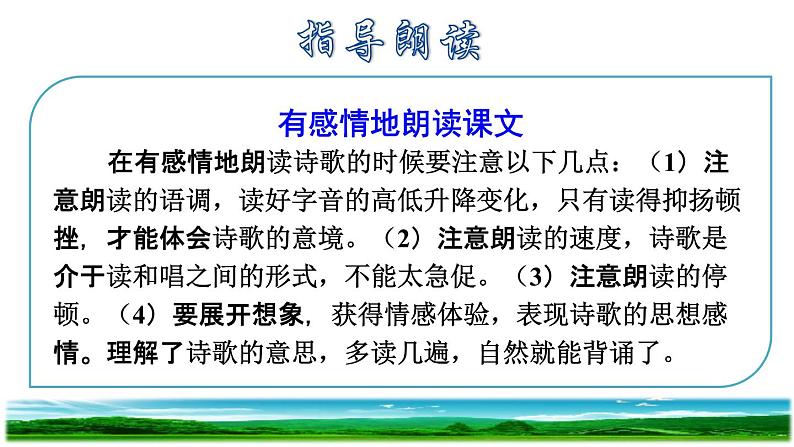 指导朗读

有感情地朗读课文

在有感情地朗读诗歌的时候要注意以下几点：（1）注意朗读的语调，读好字音的高低升降变化，只有读得抑扬顿挫，才能体会诗歌的意境。（2）注意朗读的速度，诗歌是介于读和唱之间的形式，不能太急促。（3）注意朗读的停顿。（4）要展开想象，获得情感体验，表现诗歌的思想感情。理解了诗歌的意思，多读几遍，自然就能背诵了。